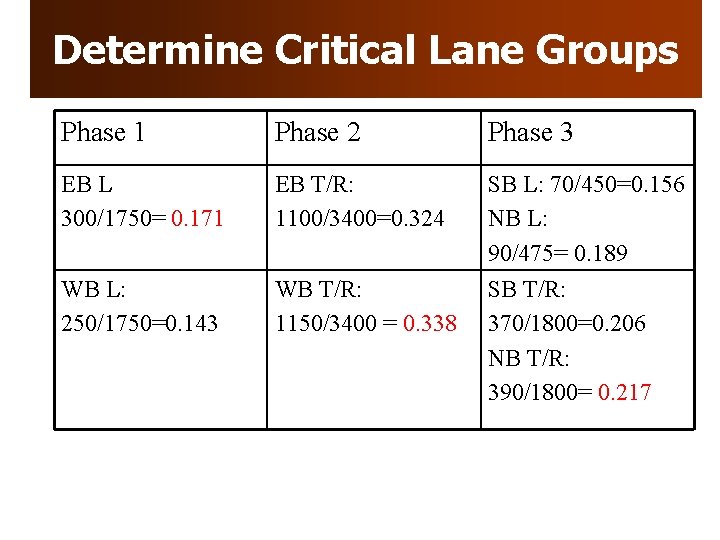 Determine Critical Lane Groups

| Phase 1 | Phase 2 | Phase 3 |
|---|---|---|
| EB L 300/1750= 0.171 | EB T/R: 1100/3400=0.324 | SB L: 70/450=0.156 NB L: 90/475= 0.189 |
| WB L: 250/1750=0.143 | WB T/R: 1150/3400 = 0.338 | SB T/R: 370/1800=0.206 NB T/R: 390/1800= 0.217 |